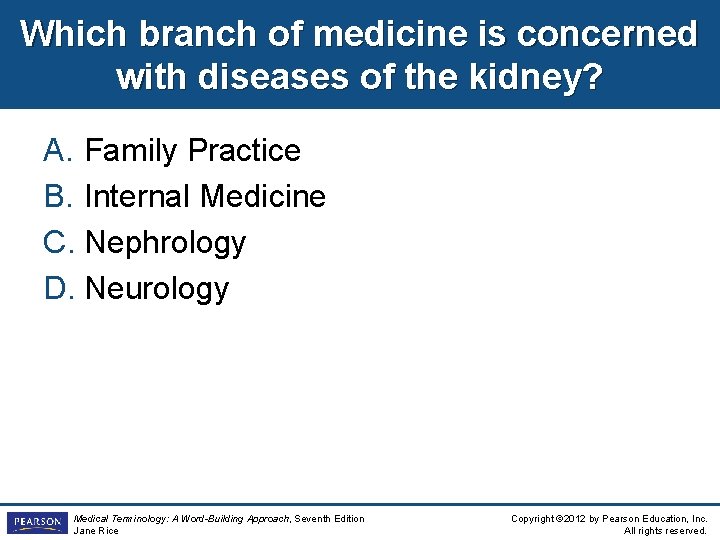 Which branch of medicine is concerned with diseases of the kidney?

A. Family Practice
B. Internal Medicine
C. Nephrology
D. Neurology

PEARSON

Medical Terminology: A Word-Building Approach, Seventh Edition
Jane Rice

Copyright ©2012 by Pearson Education, Inc.
All rights reserved.